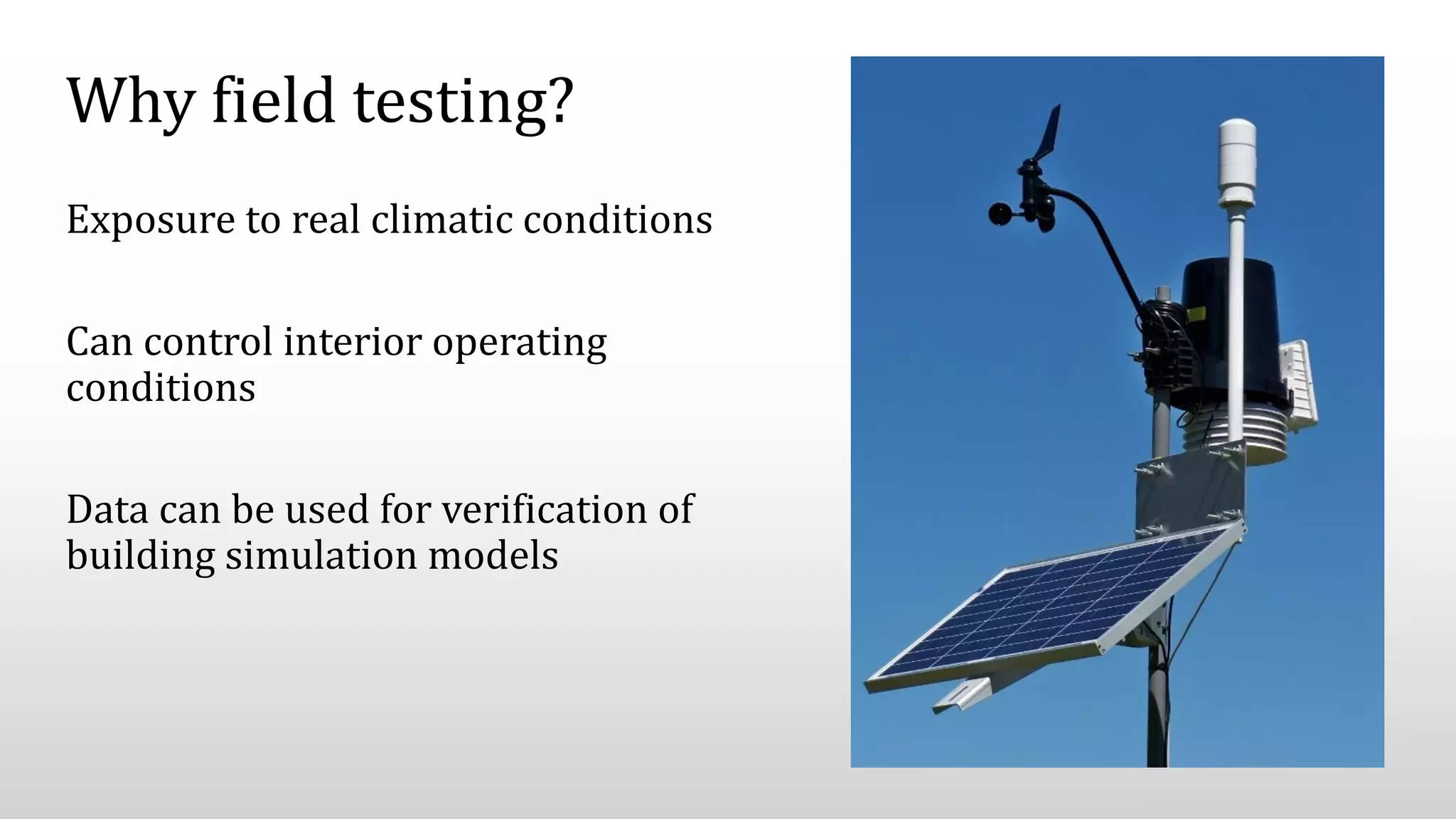 Why field testing?

Exposure to real climatic conditions

Can control interior operating conditions

Data can be used for verification of building simulation models